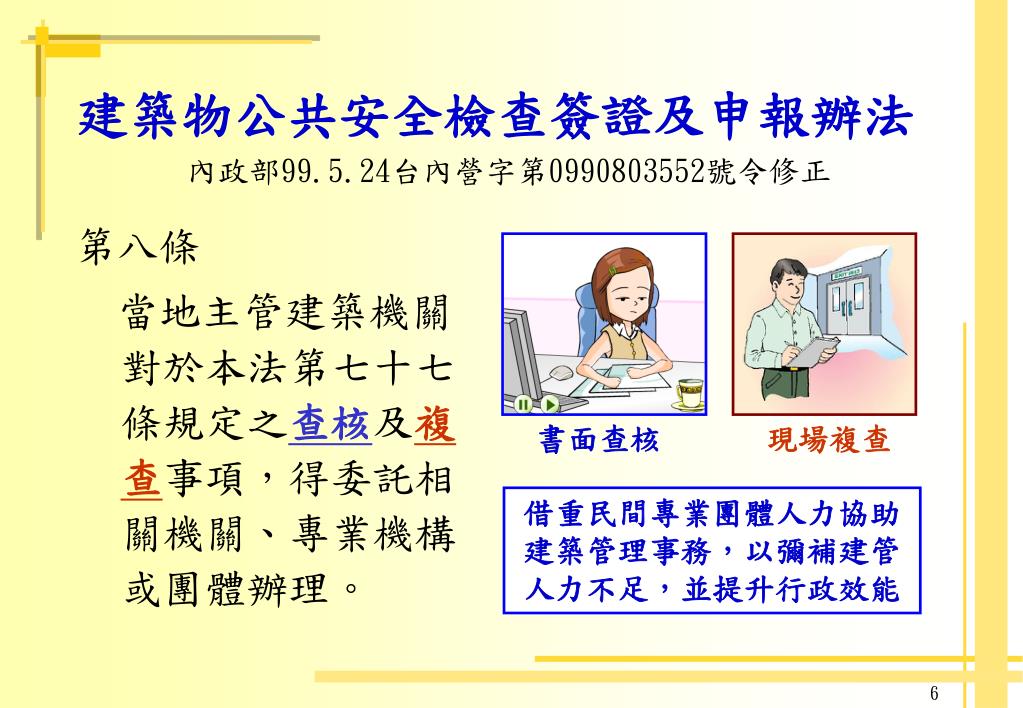 建築物公共安全檢查簽證及申報辦法

內政部99.5.24台內營字第0990803552號令修正

第八條

當地主管建築機關對於本法第七十七條規定之查核及複查事項，得委託相關機關、專業機構或團體辦理。

書面查核

現場複查

借重民間專業團體人力協助建築管理事務，以彌補建管人力不足，並提升行政效能

6